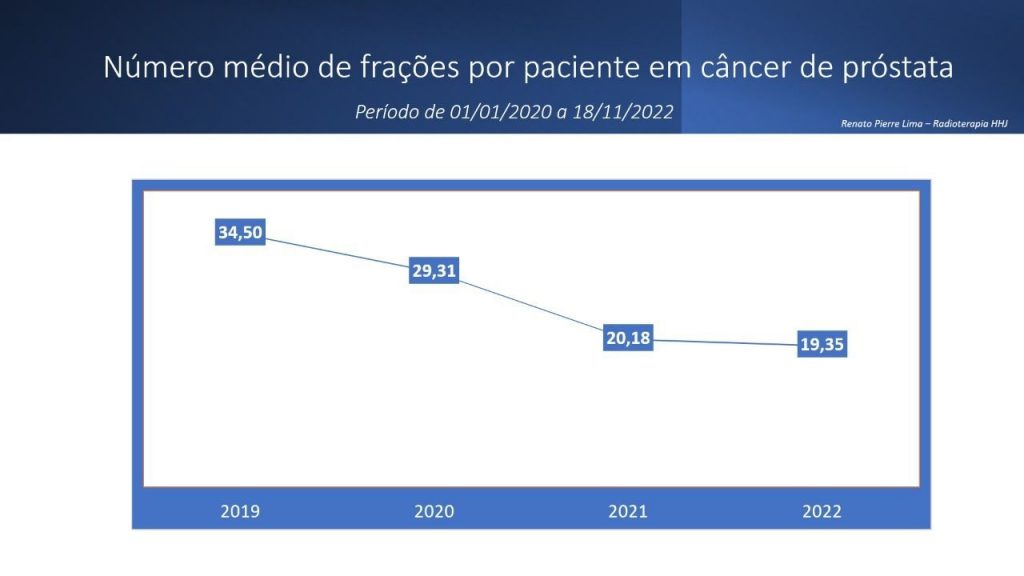 Número médio de frações por paciente em câncer de próstata

Período de 01/01/2020 a 18/11/2022

Renato Pierre Lima – Radioterapia HHJ

34,50
29,31
20,18
19,35

2019
2020
2021
2022